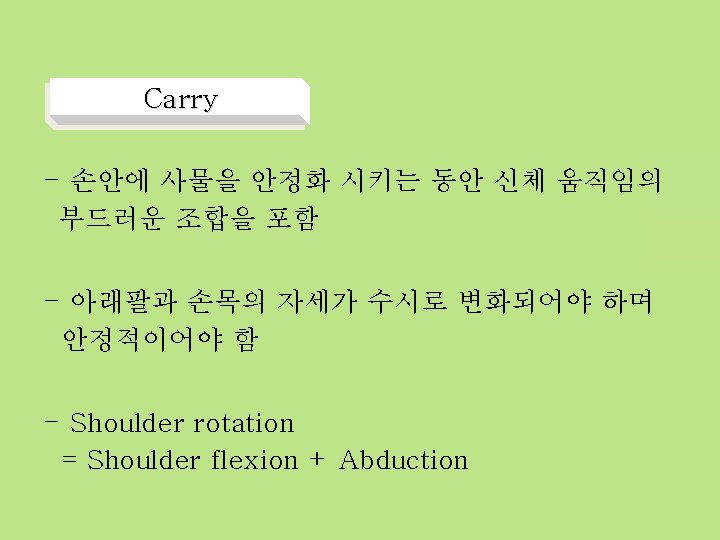 Carry

- 손안에 사물을 안정화 시키는 동안 신체 움직임의 부드러운 조합을 포함

- 아래팔과 손목의 자세가 수시로 변화되어야 하며 안정적이어야 함

- Shoulder rotation
= Shoulder flexion + Abduction